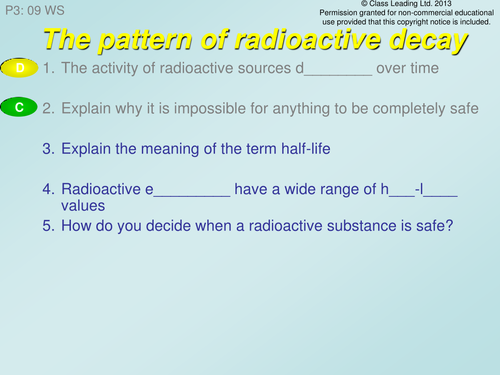 P3: 09 WS

© Class Leading Ltd. 2013
Permission granted for non-commercial educational use provided that this copyright notice is included.

The pattern of radioactive decay

D

1. The activity of radioactive sources d________ over time

C

2. Explain why it is impossible for anything to be completely safe

3. Explain the meaning of the term half-life

4. Radioactive e_________ have a wide range of h___-l____ values

5. How do you decide when a radioactive substance is safe?